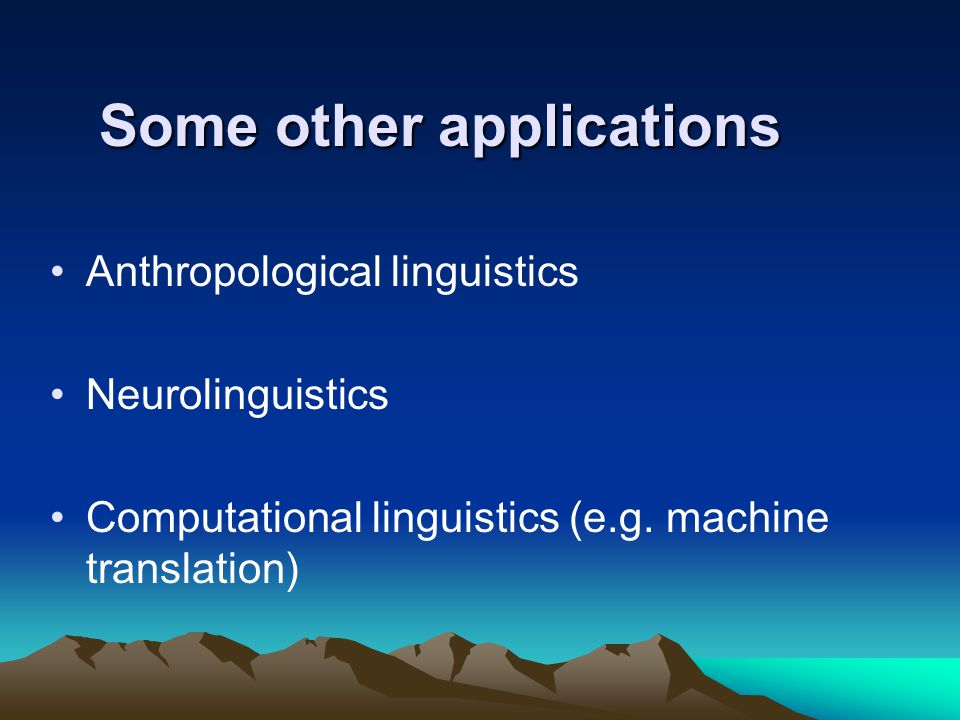 Some other applications

• Anthropological linguistics

• Neurolinguistics

• Computational linguistics (e.g. machine translation)